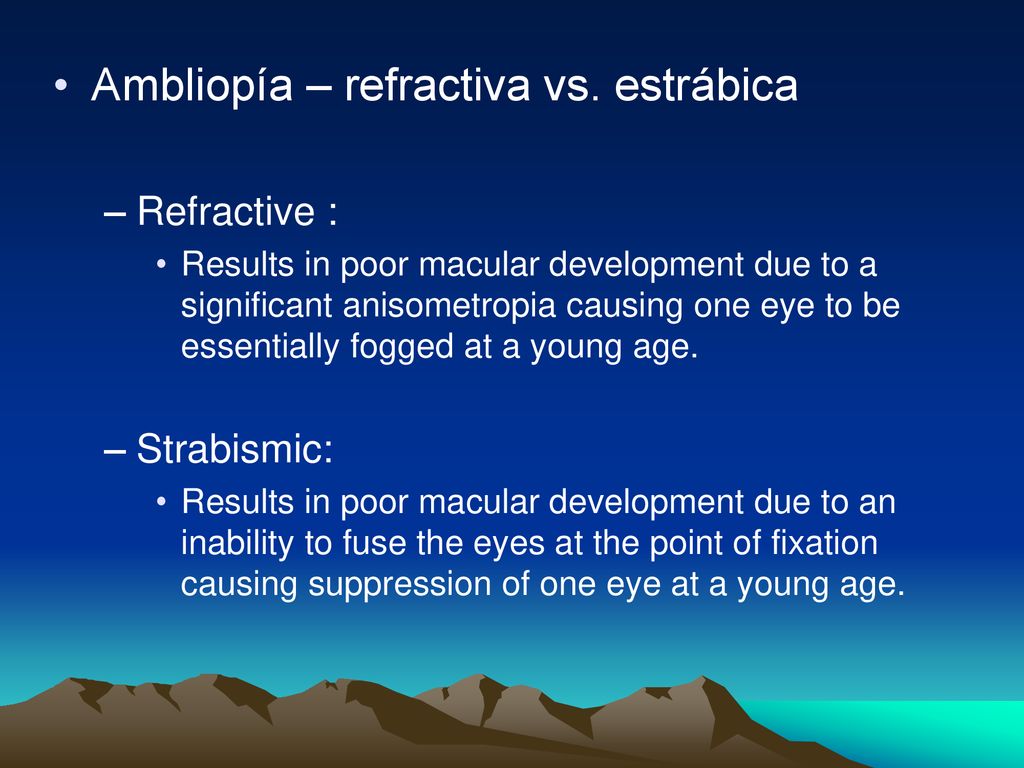 • Ambliopía – refractiva vs. estrábica

– Refractive :
• Results in poor macular development due to a significant anisometropia causing one eye to be essentially fogged at a young age.

– Strabismic:
• Results in poor macular development due to an inability to fuse the eyes at the point of fixation causing suppression of one eye at a young age.